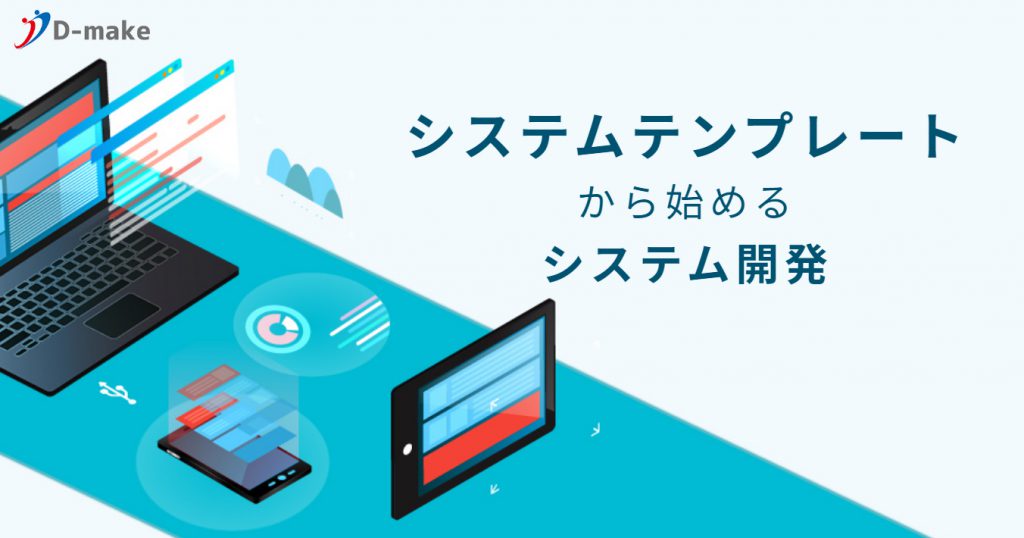 D-make

システムテンプレート
から始める
システム開発